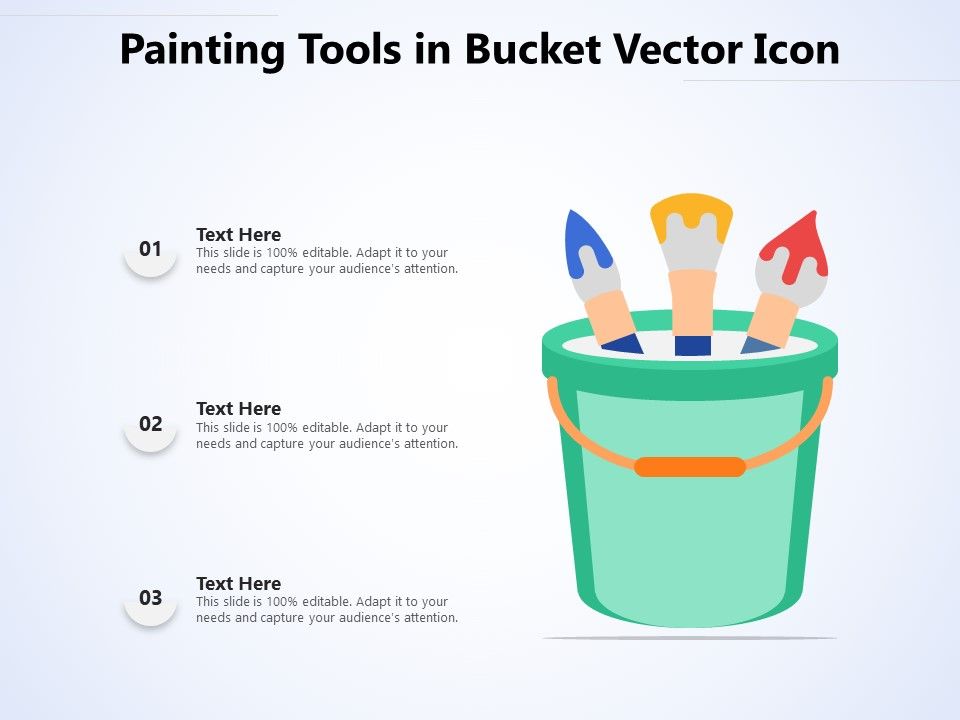 Painting Tools in Bucket Vector Icon

01
Text Here
This slide is 100% editable. Adapt it to your needs and capture your audience's attention.

02
Text Here
This slide is 100% editable. Adapt it to your needs and capture your audience's attention.

03
Text Here
This slide is 100% editable. Adapt it to your needs and capture your audience's attention.